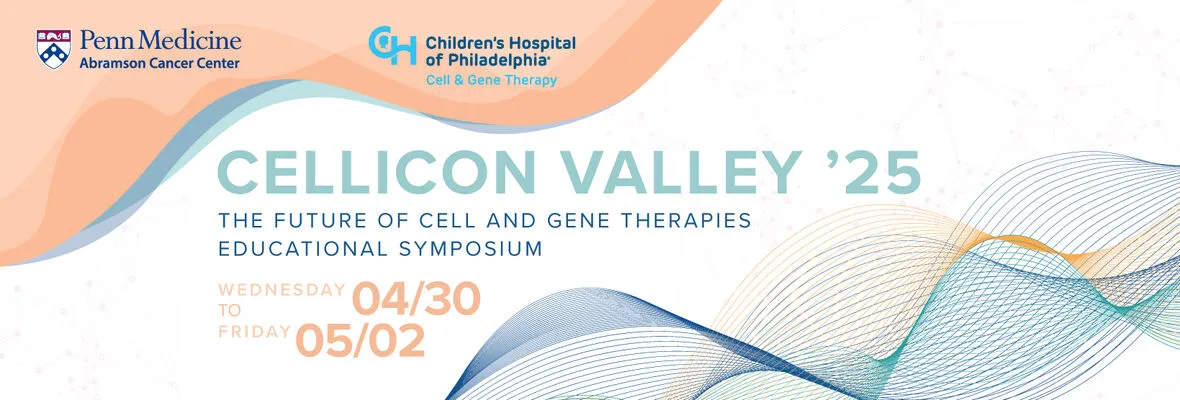 Penn Medicine
Abramson Cancer Center

CH Children's Hospital of Philadelphia
Cell & Gene Therapy

CELLICON VALLEY '25

THE FUTURE OF CELL AND GENE THERAPIES
EDUCATIONAL SYMPOSIUM

WEDNESDAY 04/30
TO
FRIDAY 05/02